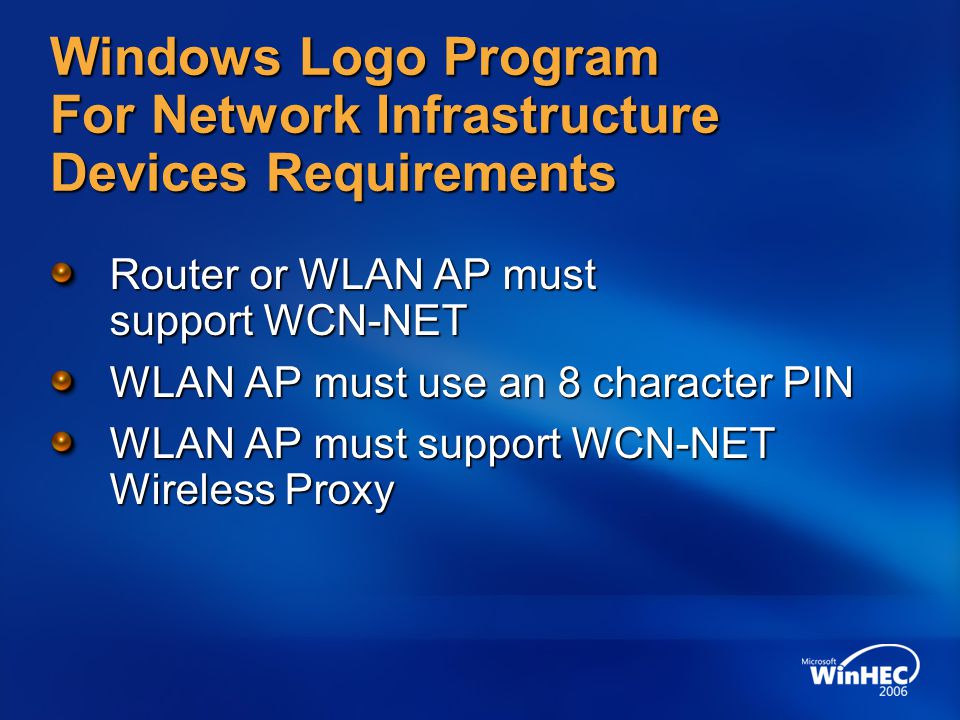 Windows Logo Program For Network Infrastructure Devices Requirements

Router or WLAN AP must support WCN-NET

WLAN AP must use an 8 character PIN

WLAN AP must support WCN-NET Wireless Proxy

Microsoft WinHEC 2006